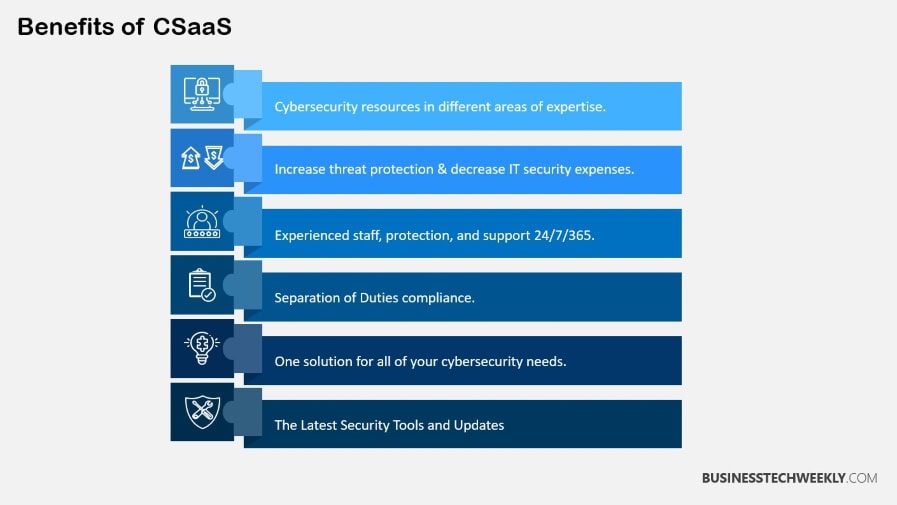 Benefits of CSaaS

Cybersecurity resources in different areas of expertise.

Increase threat protection & decrease IT security expenses.

Experienced staff, protection, and support 24/7/365.

Separation of Duties compliance.

One solution for all of your cybersecurity needs.

The Latest Security Tools and Updates

BUSINESSTECHWEEKLY.COM